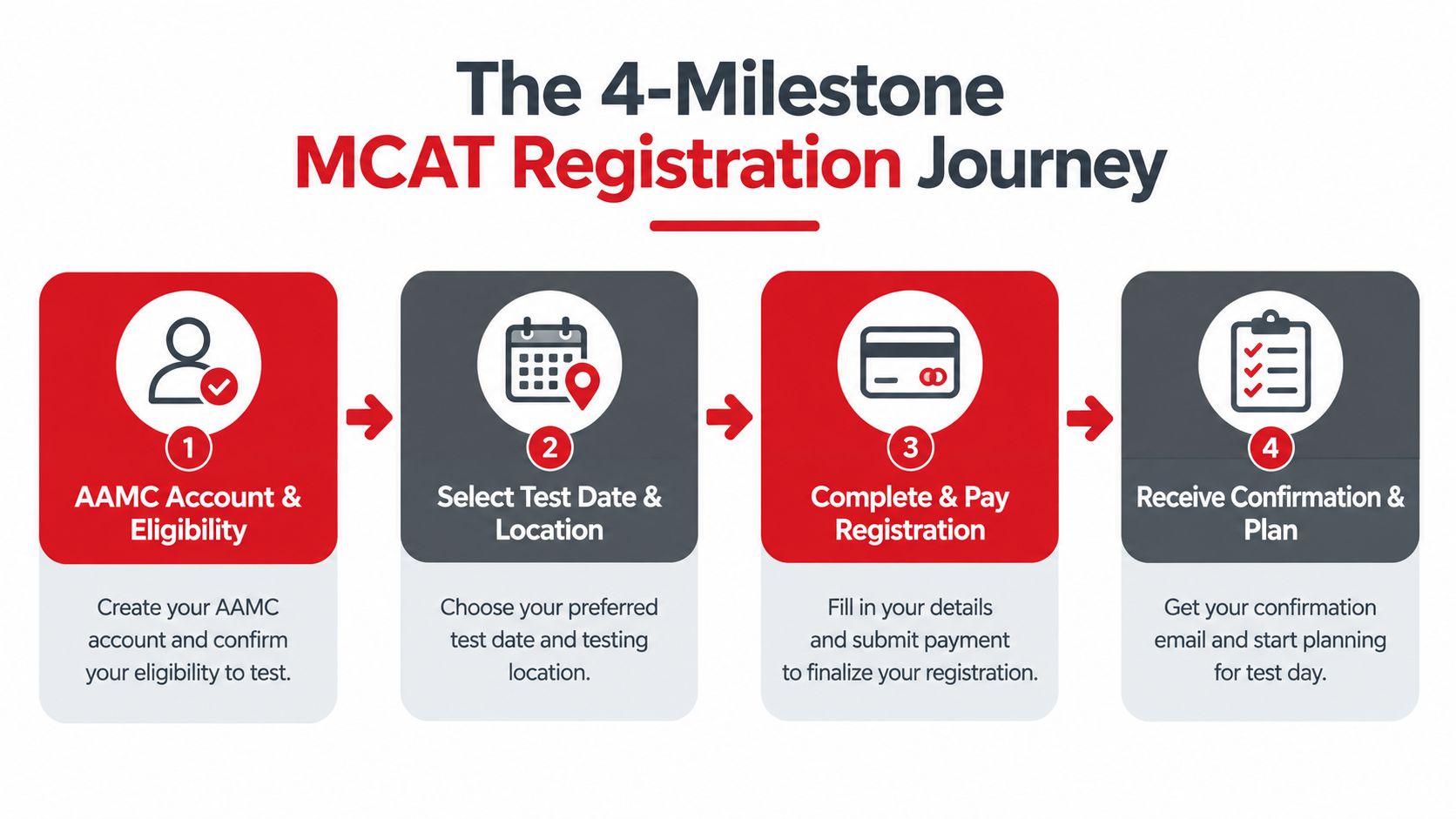 The 4-Milestone MCAT Registration Journey

1
AAMC Account & Eligibility

Create your AAMC account and confirm your eligibility to test.

2
Select Test Date & Location

Choose your preferred test date and testing location.

3
Complete & Pay Registration

Fill in your details and submit payment to finalize your registration.

4
Receive Confirmation & Plan

Get your confirmation email and start planning for test day.